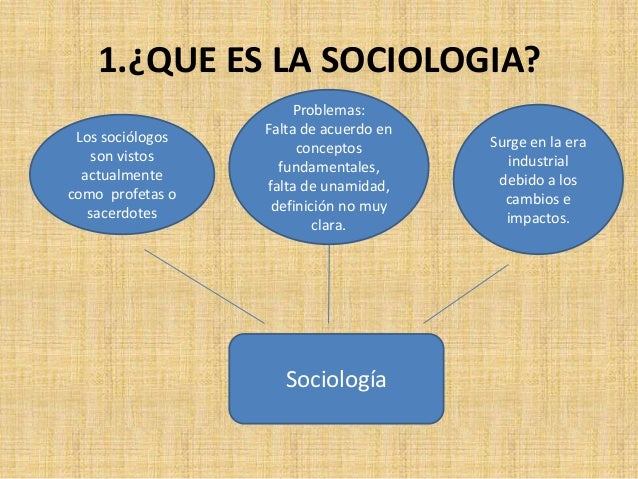 1.¿QUE ES LA SOCIOLOGIA?

Los sociólogos son vistos actualmente como profetas o sacerdotes

Problemas:
Falta de acuerdo en conceptos fundamentales, falta de unamidad, definición no muy clara.

Surge en la era industrial debido a los cambios e impactos.

Sociología